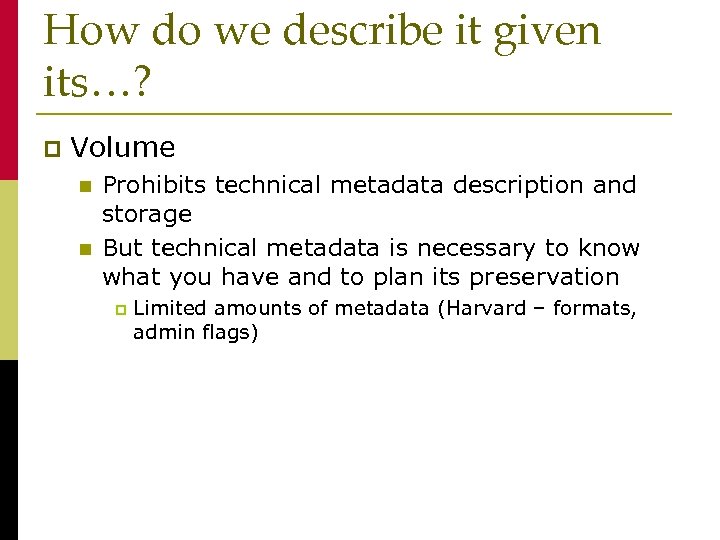 How do we describe it given its…?

Volume

Prohibits technical metadata description and storage

But technical metadata is necessary to know what you have and to plan its preservation

Limited amounts of metadata (Harvard – formats, admin flags)